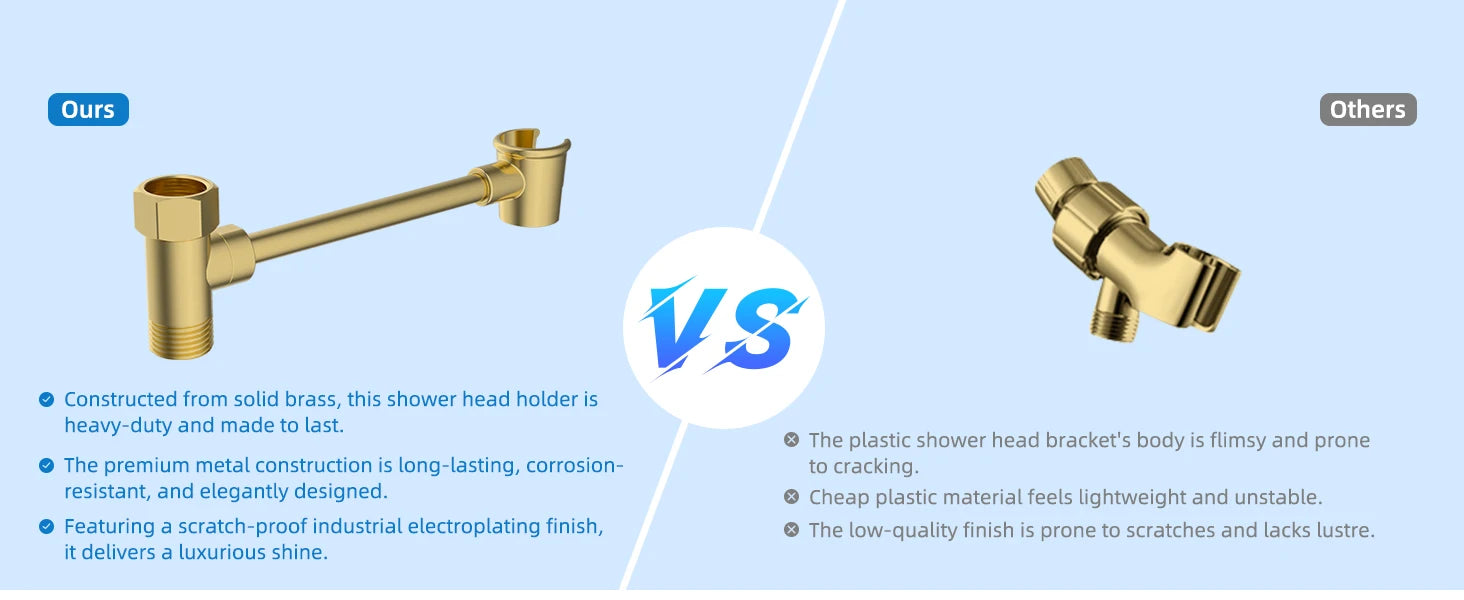 Ours

Constructed from solid brass, this shower head holder is heavy-duty and made to last.

The premium metal construction is long-lasting, corrosion-resistant, and elegantly designed.

Featuring a scratch-proof industrial electroplating finish, it delivers a luxurious shine.

VS

Others

The plastic shower head bracket's body is flimsy and prone to cracking.

Cheap plastic material feels lightweight and unstable.

The low-quality finish is prone to scratches and lacks lustre.